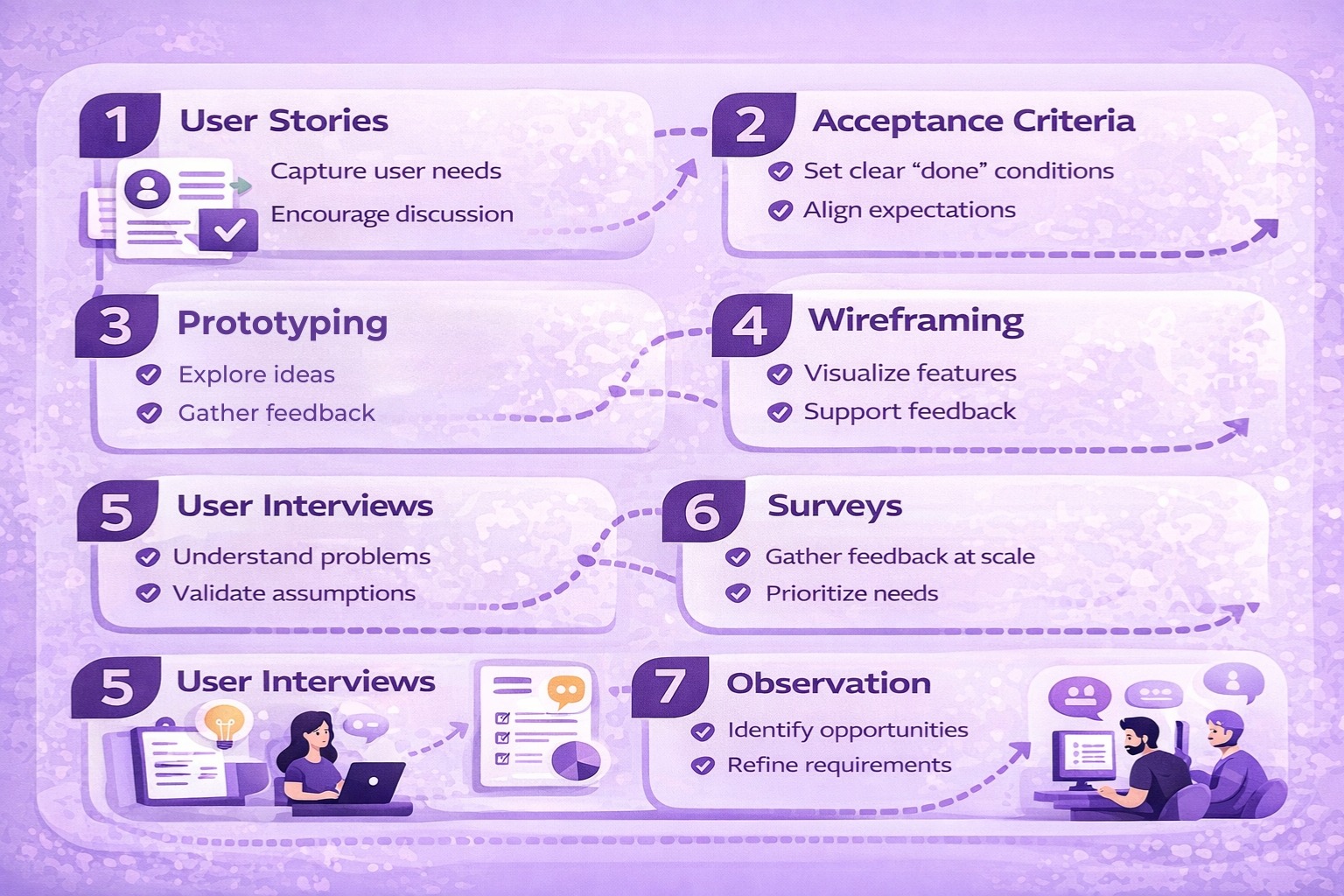 1 User Stories

Capture user needs

Encourage discussion

2 Acceptance Criteria

Set clear “done” conditions

Align expectations

3 Prototyping

Explore ideas

Gather feedback

4 Wireframing

Visualize features

Support feedback

5 User Interviews

Understand problems

Validate assumptions

6 Surveys

Gather feedback at scale

Prioritize needs

5 User Interviews

7 Observation

Identify opportunities

Refine requirements